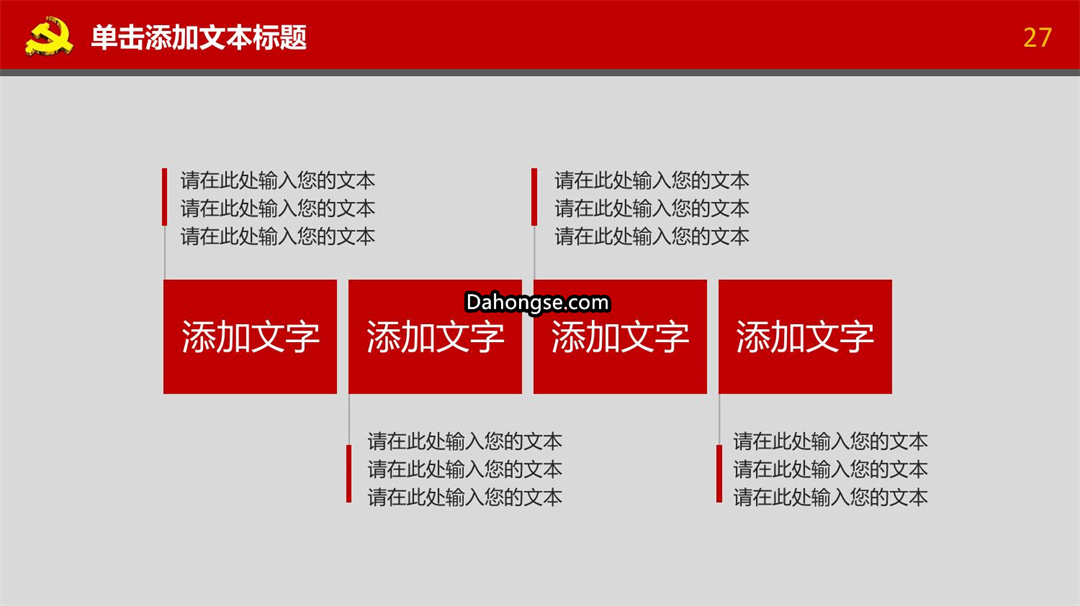 单击添加文本标题

27

请在此处输入您的文本
请在此处输入您的文本
请在此处输入您的文本

请在此处输入您的文本
请在此处输入您的文本
请在此处输入您的文本

Dahongse.com

添加文字

添加文字

添加文字

添加文字

请在此处输入您的文本
请在此处输入您的文本
请在此处输入您的文本

请在此处输入您的文本
请在此处输入您的文本
请在此处输入您的文本